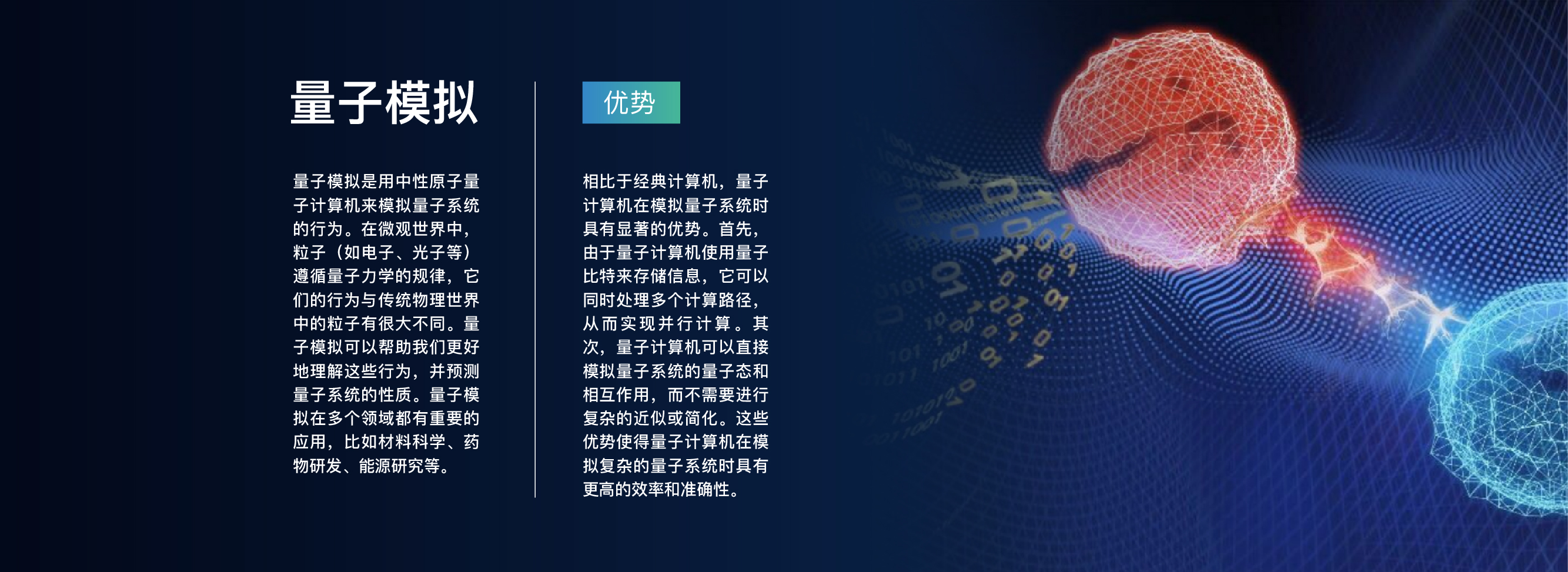 量子模拟

量子模拟是用中性原子量子计算机来模拟量子系统的行为。在微观世界中，粒子（如电子、光子等）遵循量子力学的规律，它们的行为与传统物理世界中的粒子有很大不同。量子模拟可以帮助我们更好地理解这些行为，并预测量子系统的性质。量子模拟在多个领域都有重要的应用，比如材料科学、药物研发、能源研究等。

优势

相比于经典计算机，量子计算机在模拟量子系统时具有显著的优势。首先，由于量子计算机使用量子比特来存储信息，它可以同时处理多个计算路径，从而实现并行计算。其次，量子计算机可以直接模拟量子系统的量子态和相互作用，而不需要进行复杂的近似或简化。这些优势使得量子计算机在模拟复杂的量子系统时具有更高的效率和准确性。